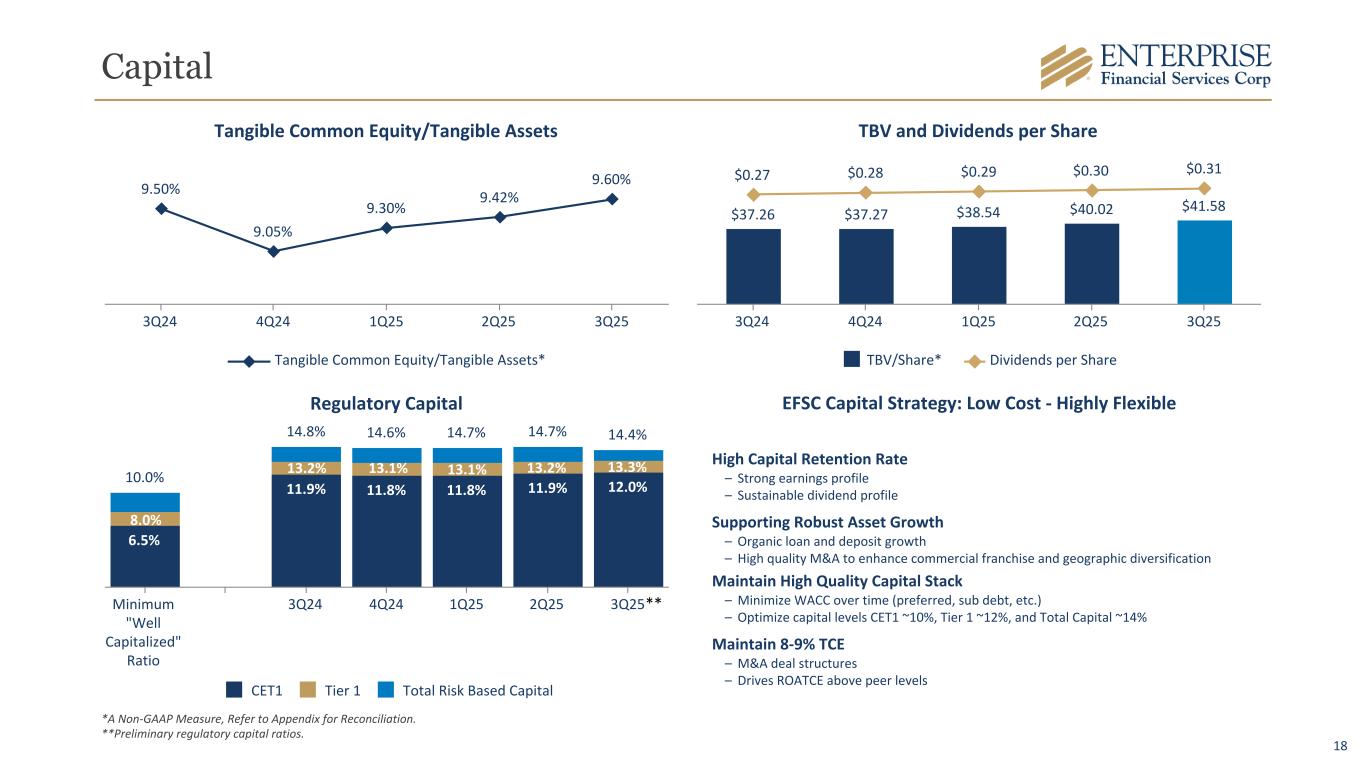 Capital

ENTERPRISE
Financial Services Corp

Tangible Common Equity/Tangible Assets

9.50%
9.05%
9.30%
9.42%
9.60%

3Q24 4Q24 1Q25 2Q25 3Q25

Tangible Common Equity/Tangible Assets*

TBV and Dividends per Share

$0.27 $0.28 $0.29 $0.30 $0.31

$37.26 $37.27 $38.54 $40.02 $41.58

3Q24 4Q24 1Q25 2Q25 3Q25

TBV/Share* Dividends per Share

Regulatory Capital

10.0%
8.0%
6.5%

14.8% 14.6% 14.7% 14.7% 14.4%
13.2% 13.1% 13.1% 13.2% 13.3%
11.9% 11.8% 11.8% 11.9% 12.0%

Minimum "Well Capitalized" Ratio

3Q24 4Q24 1Q25 2Q25 3Q25**

CET1 Tier 1 Total Risk Based Capital

EFSC Capital Strategy: Low Cost - Highly Flexible

High Capital Retention Rate
– Strong earnings profile
– Sustainable dividend profile

Supporting Robust Asset Growth
– Organic loan and deposit growth
– High quality M&A to enhance commercial franchise and geographic diversification

Maintain High Quality Capital Stack
– Minimize WACC over time (preferred, sub debt, etc.)
– Optimize capital levels CET1 ~10%, Tier 1 ~12%, and Total Capital ~14%

Maintain 8-9% TCE
– M&A deal structures
– Drives ROATCE above peer levels

*A Non-GAAP Measure, Refer to Appendix for Reconciliation.
**Preliminary regulatory capital ratios.

18